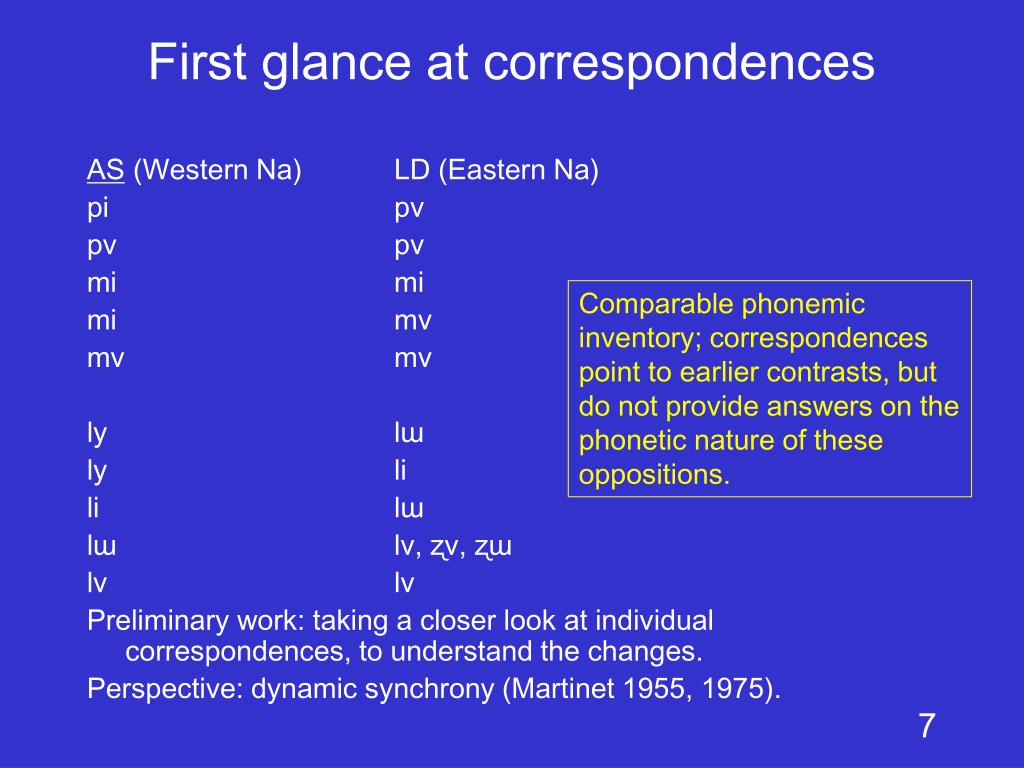 First glance at correspondences

| AS (Western Na) | LD (Eastern Na) |
|---|---|
| pi | pv |
| pv | pv |
| mi | mi |
| mi | mv |
| mv | mv |
| | |
| ly | lɯ |
| ly | li |
| li | lɯ |
| lɯ | lv, ʐv, ʐɯ |
| lv | lv |

Comparable phonemic inventory; correspondences point to earlier contrasts, but do not provide answers on the phonetic nature of these oppositions.

Preliminary work: taking a closer look at individual correspondences, to understand the changes.

Perspective: dynamic synchrony (Martinet 1955, 1975).

7